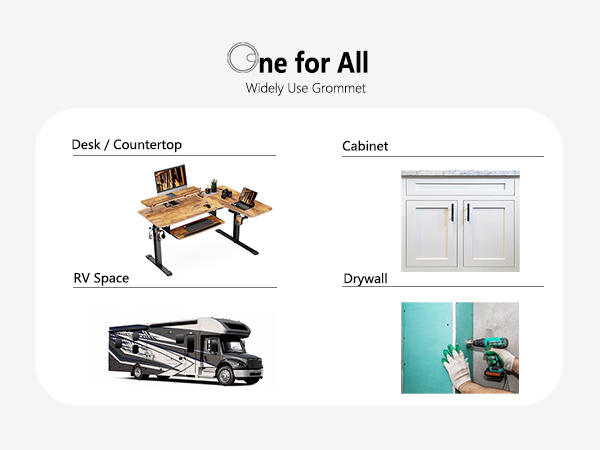 One for All
Widely Use Grommet

Desk / Countertop

Cabinet

RV Space

Drywall